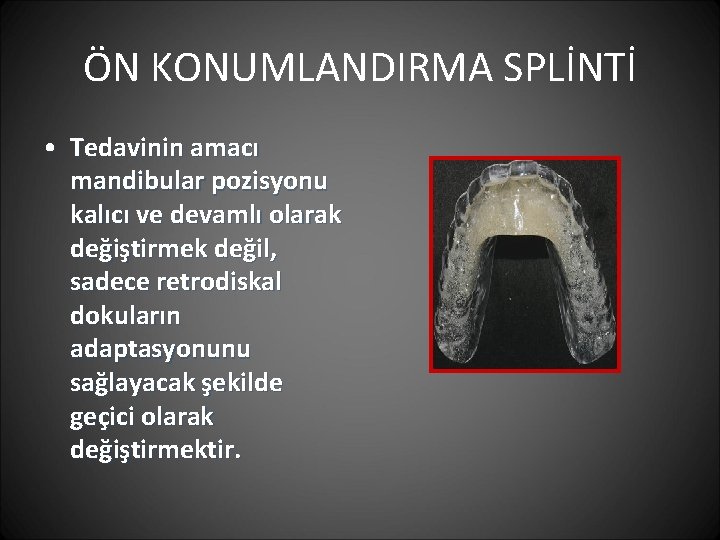 ÖN KONUMLANDIRMA SPLİNTİ

• Tedavinin amacı mandibular pozisyonu kalıcı ve devamlı olarak değiştirmek değil, sadece retrodiskal dokuların adaptasyonunu sağlayacak şekilde geçici olarak değiştirmektir.